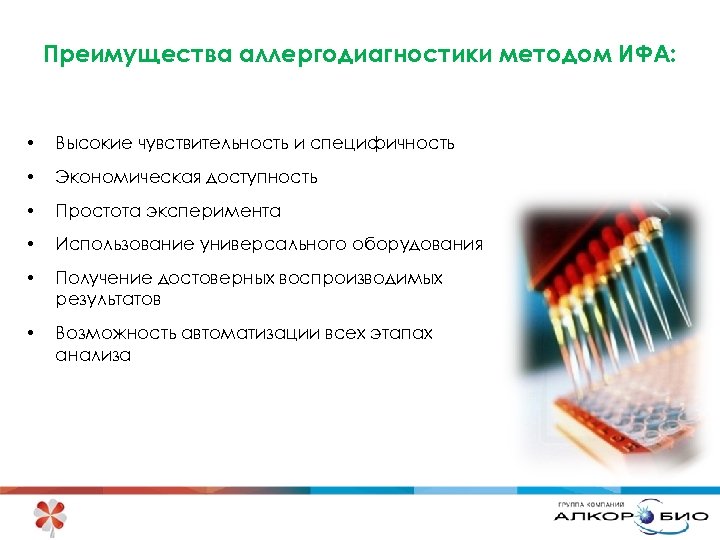 Преимущества аллергодиагностики методом ИФА:

• Высокие чувствительность и специфичность
• Экономическая доступность
• Простота эксперимента
• Использование универсального оборудования
• Получение достоверных воспроизводимых результатов
• Возможность автоматизации всех этапах анализа

ГРУППА КОМПАНИЙ
АЛКОР БИО